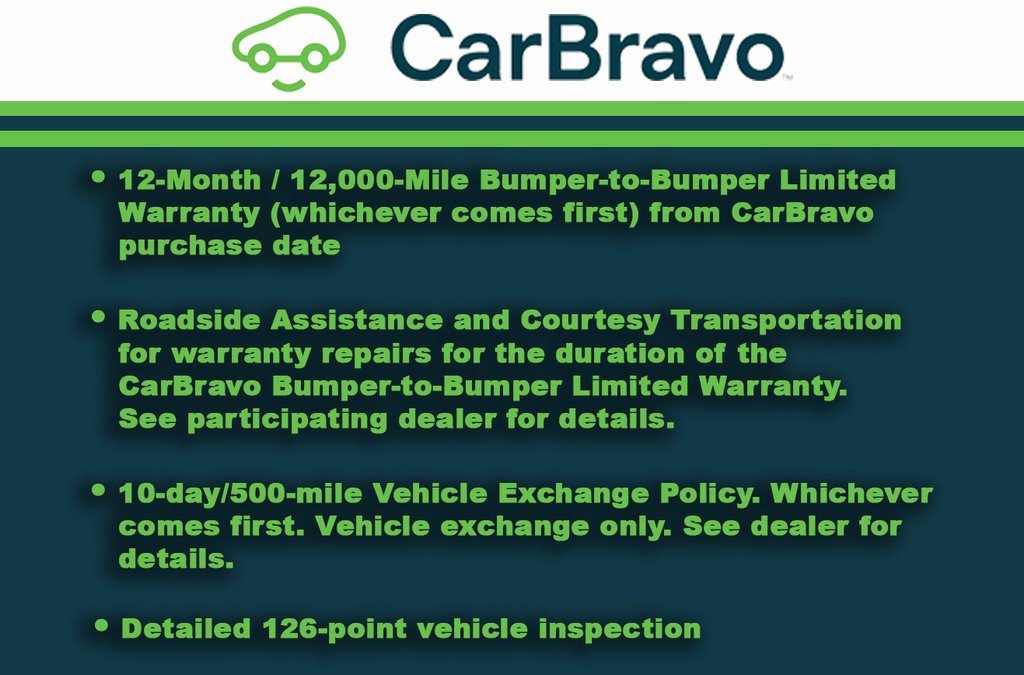 CarBravo™

• 12-Month / 12,000-Mile Bumper-to-Bumper Limited Warranty (whichever comes first) from CarBravo purchase date

• Roadside Assistance and Courtesy Transportation for warranty repairs for the duration of the CarBravo Bumper-to-Bumper Limited Warranty. See participating dealer for details.

• 10-day/500-mile Vehicle Exchange Policy. Whichever comes first. Vehicle exchange only. See dealer for details.

• Detailed 126-point vehicle inspection